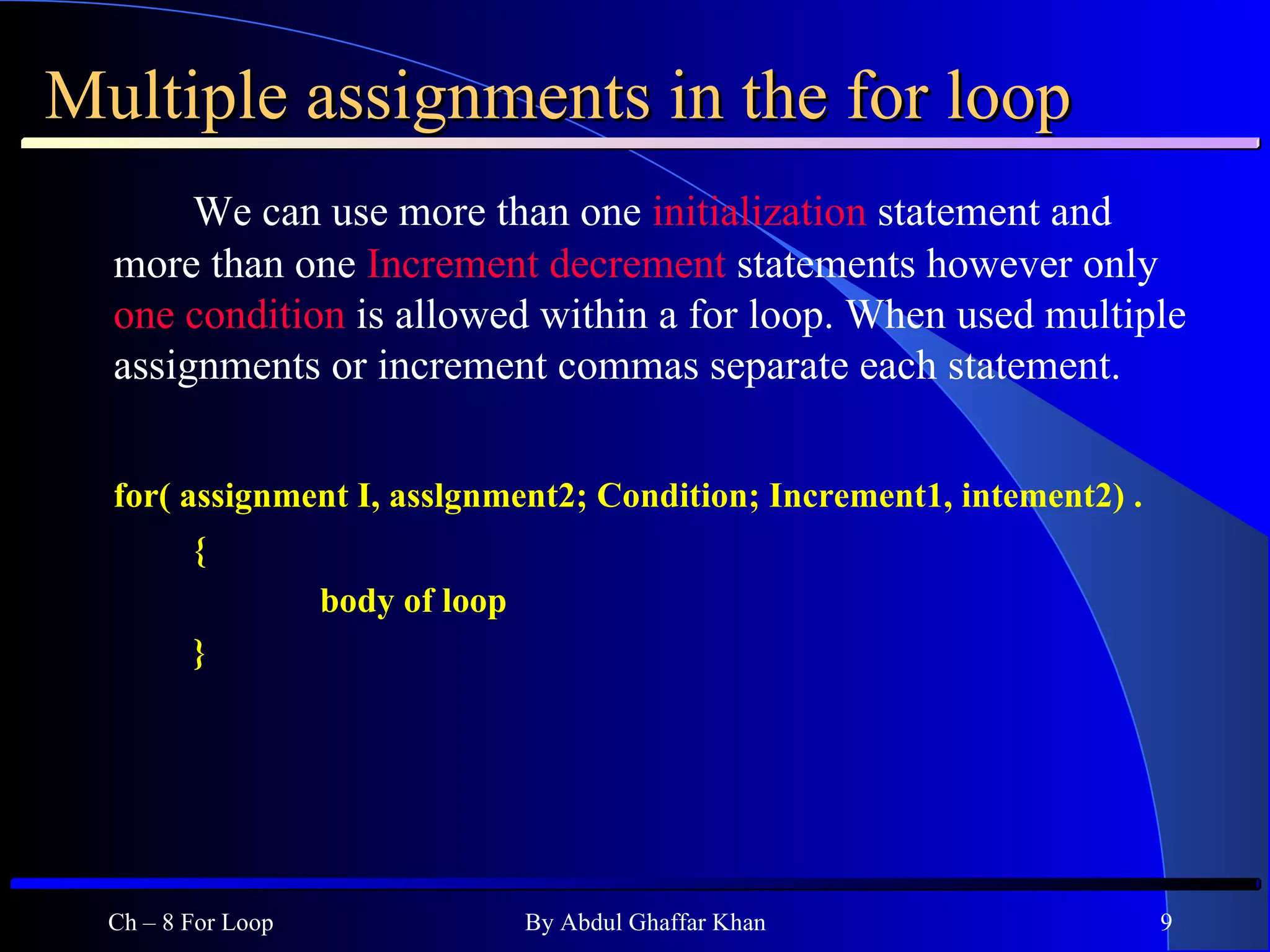 Multiple assignments in the for loop

We can use more than one initialization statement and more than one Increment decrement statements however only one condition is allowed within a for loop. When used multiple assignments or increment commas separate each statement.

for( assignment I, asslgnment2; Condition; Increment1, intement2) .

{

body of loop

}

Ch – 8 For Loop

By Abdul Ghaffar Khan

9